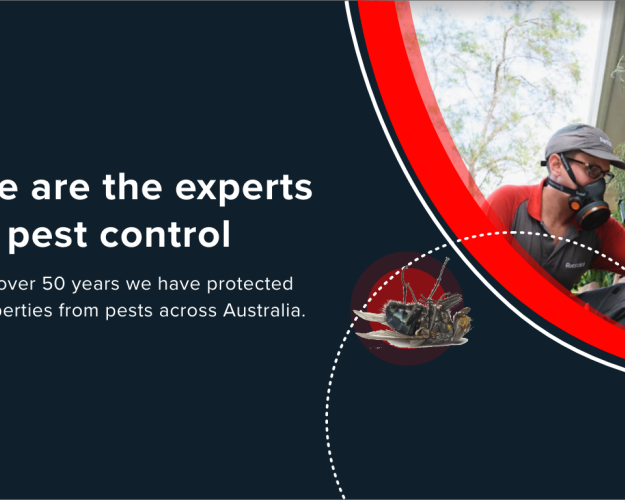 e are the experts
pest control

over 50 years we have protected perties from pests across Australia.